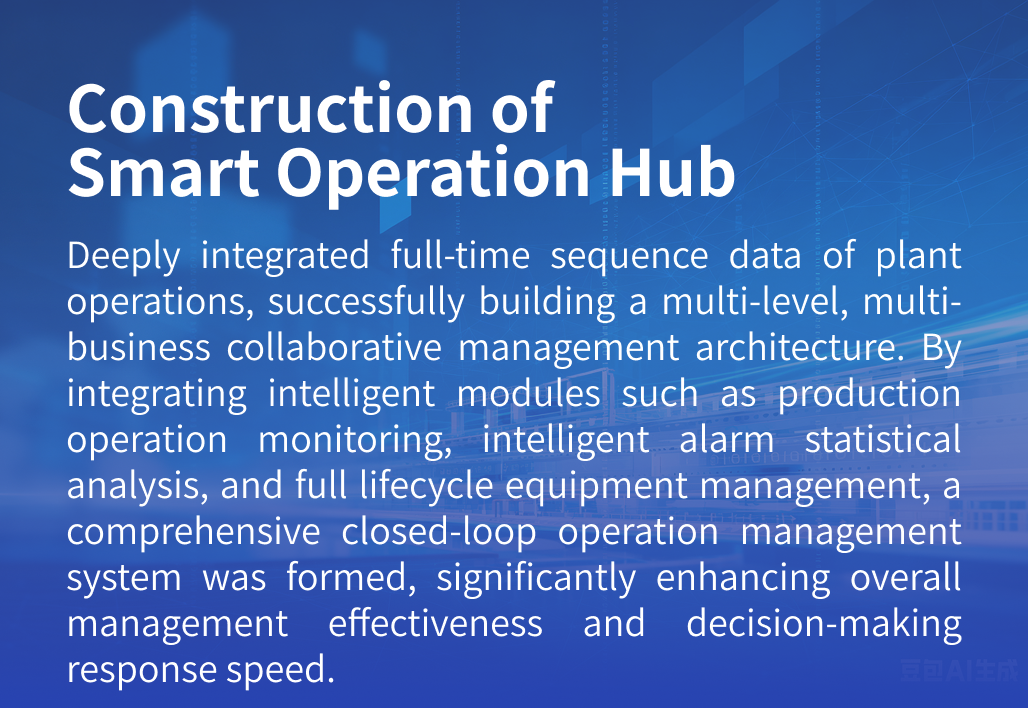 Construction of
Smart Operation Hub

Deeply integrated full-time sequence data of plant operations, successfully building a multi-level, multi-business collaborative management architecture. By integrating intelligent modules such as production operation monitoring, intelligent alarm statistical analysis, and full lifecycle equipment management, a comprehensive closed-loop operation management system was formed, significantly enhancing overall management effectiveness and decision-making response speed.

豆包AI生成